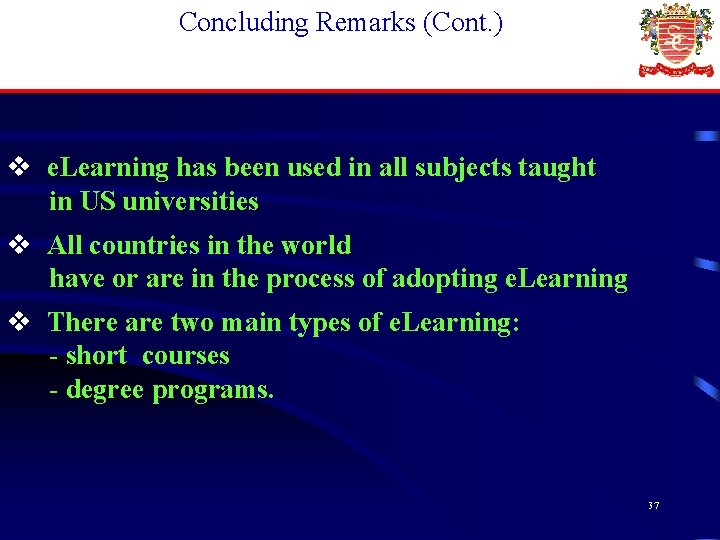 Concluding Remarks (Cont.)

❖ eLearning has been used in all subjects taught in US universities

❖ All countries in the world have or are in the process of adopting eLearning

❖ There are two main types of eLearning:
- short courses
- degree programs.

37